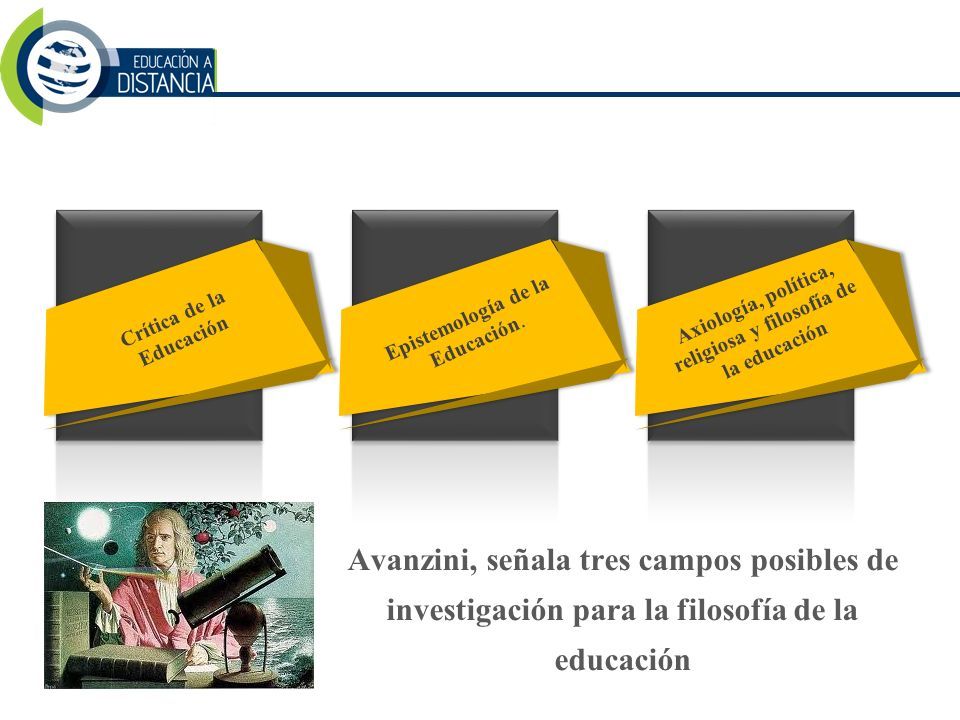 EDUCACIÓN A DISTANCIA

Crítica de la Educación

Epistemología de la Educación.

Axiología, política, religiosa y filosofía de la educación

Avanzini, señala tres campos posibles de investigación para la filosofía de la educación